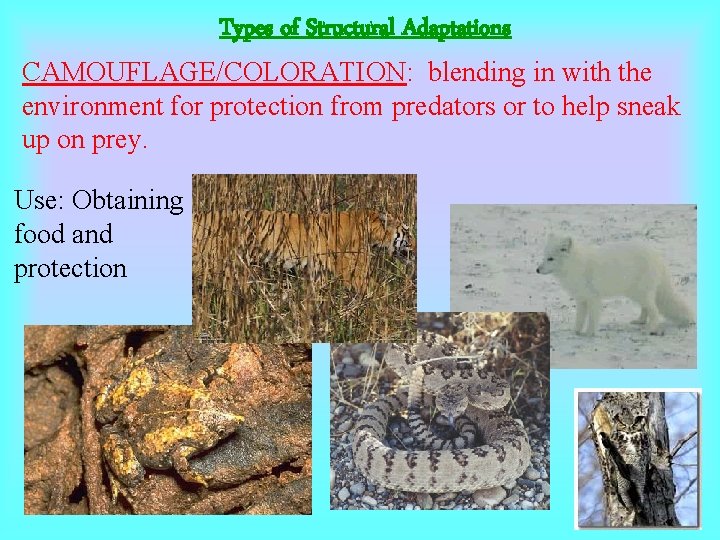 Types of Structural Adaptations

CAMOUFLAGE/COLORATION: blending in with the environment for protection from predators or to help sneak up on prey.

Use: Obtaining food and protection